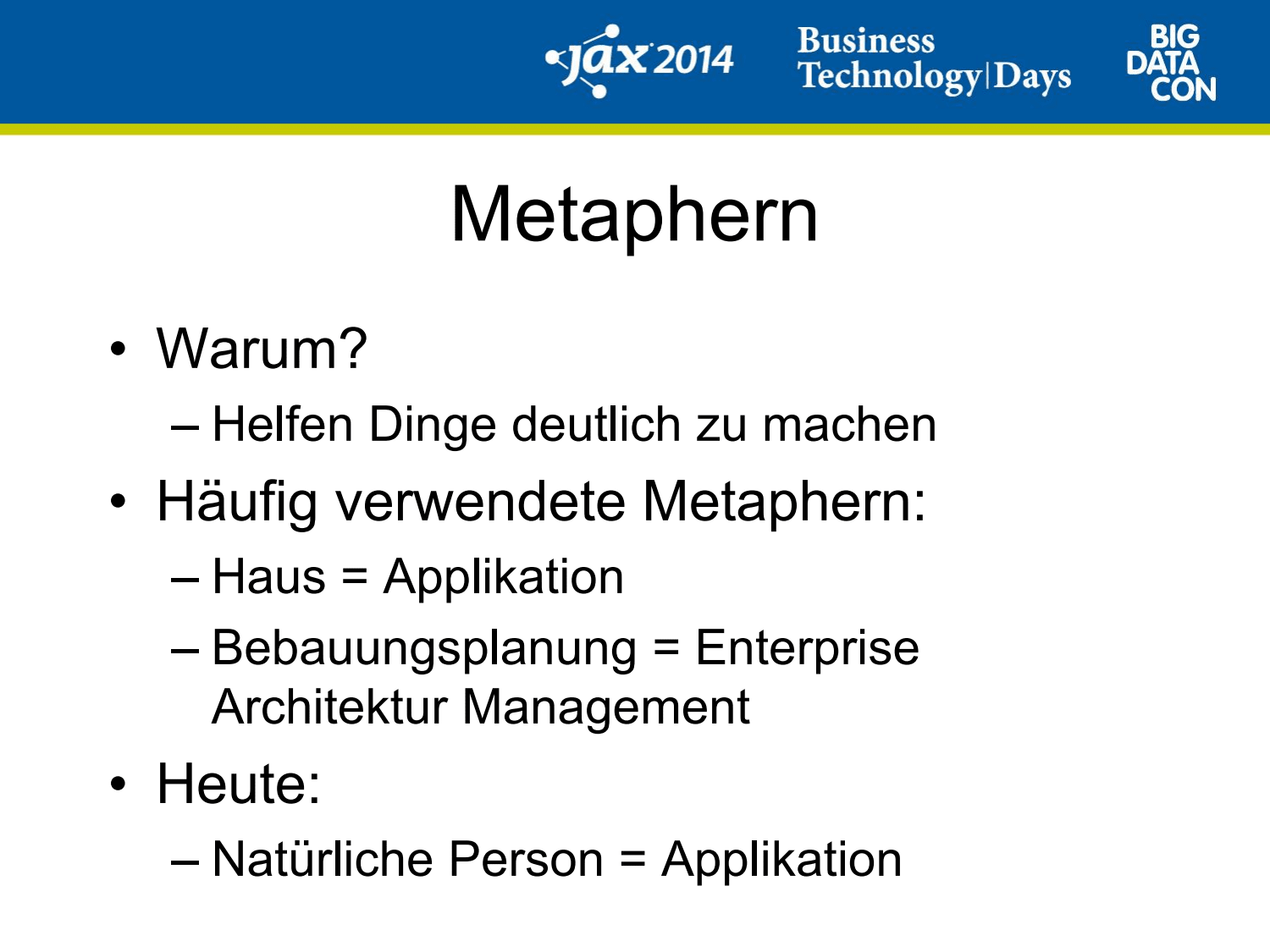 jax 2014 Business Technology|Days BIG DATA CON

Metaphern

• Warum?
– Helfen Dinge deutlich zu machen
• Häufig verwendete Metaphern:
– Haus = Applikation
– Bebauungsplanung = Enterprise Architektur Management
• Heute:
– Natürliche Person = Applikation